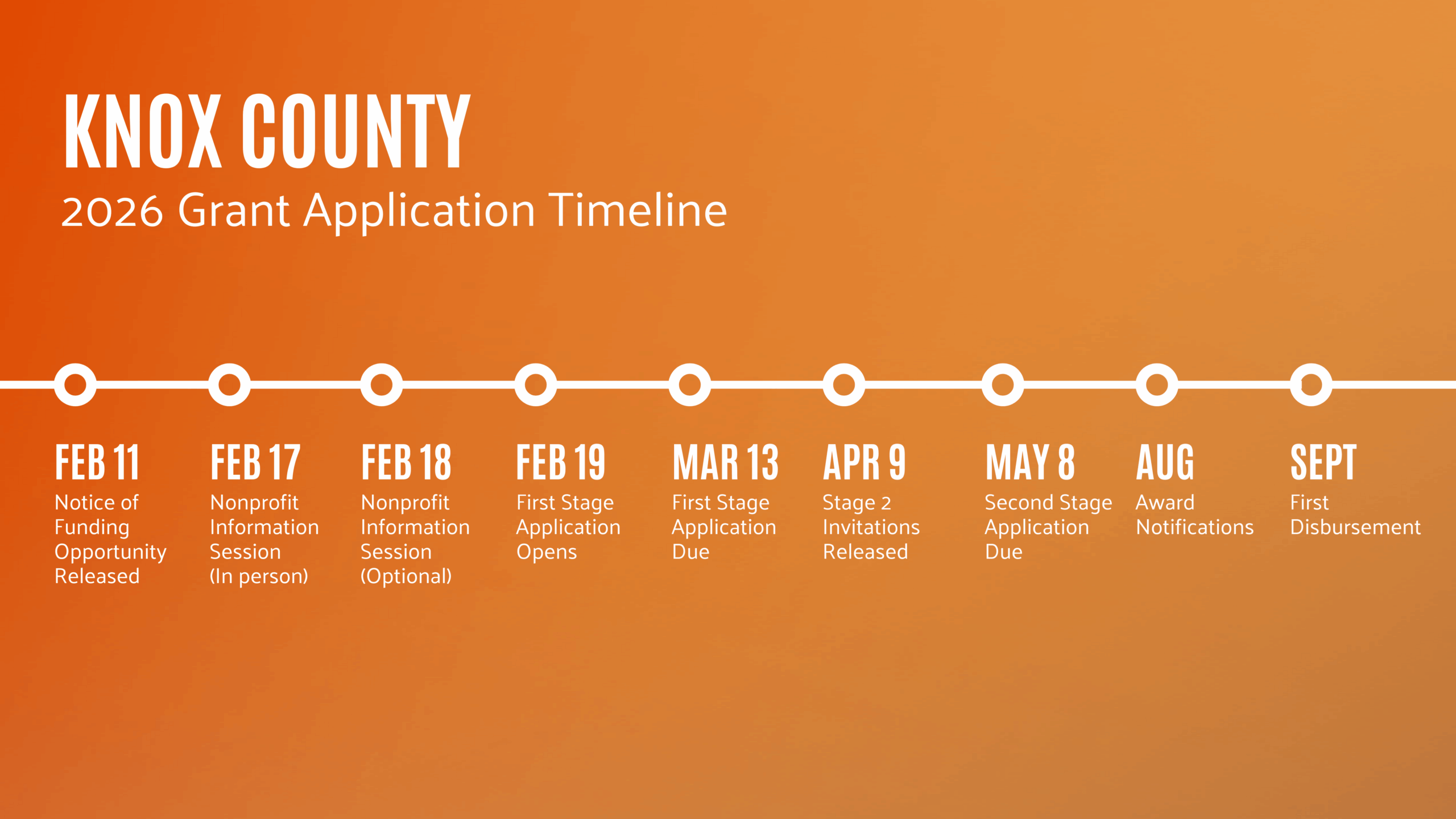 KNOX COUNTY

2026 Grant Application Timeline

FEB 11
Notice of Funding Opportunity Released

FEB 17
Nonprofit Information Session (In person)

FEB 18
Nonprofit Information Session (Optional)

FEB 19
First Stage Application Opens

MAR 13
First Stage Application Due

APR 9
Stage 2 Invitations Released

MAY 8
Second Stage Application Due

AUG
Award Notifications

SEPT
First Disbursement